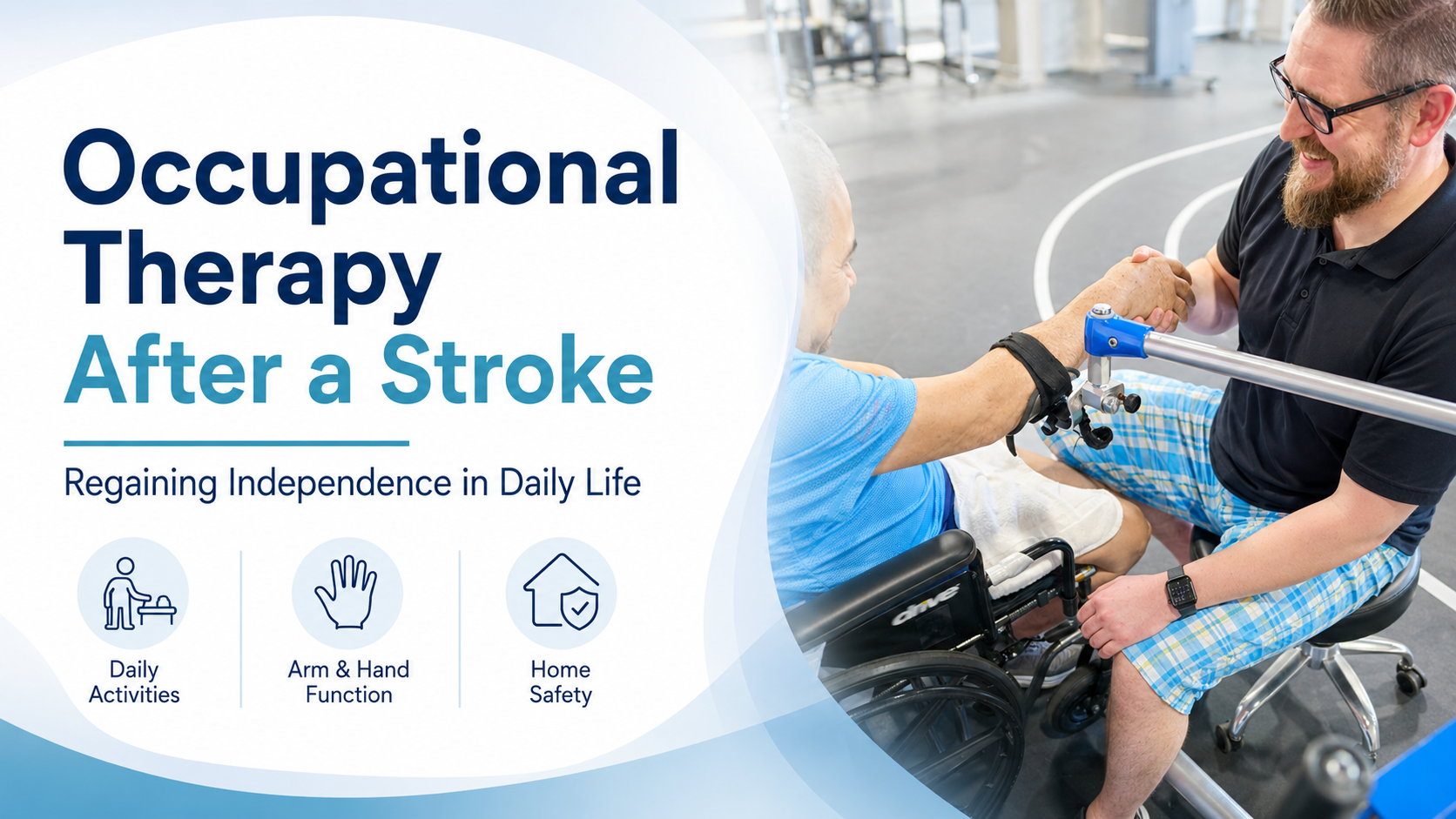 Occupational Therapy After a Stroke

Regaining Independence in Daily Life

Daily Activities

Arm & Hand Function

Home Safety

drive